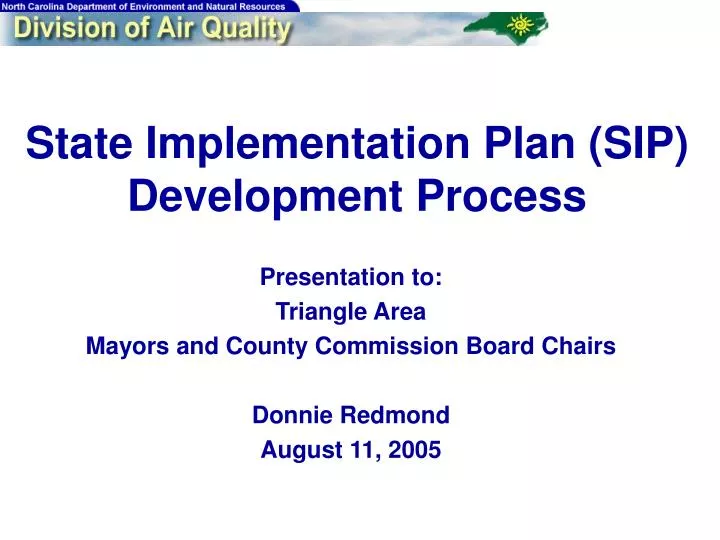 North Carolina Department of Environment and Natural Resources
Division of Air Quality

State Implementation Plan (SIP) Development Process

Presentation to:
Triangle Area
Mayors and County Commission Board Chairs

Donnie Redmond
August 11, 2005